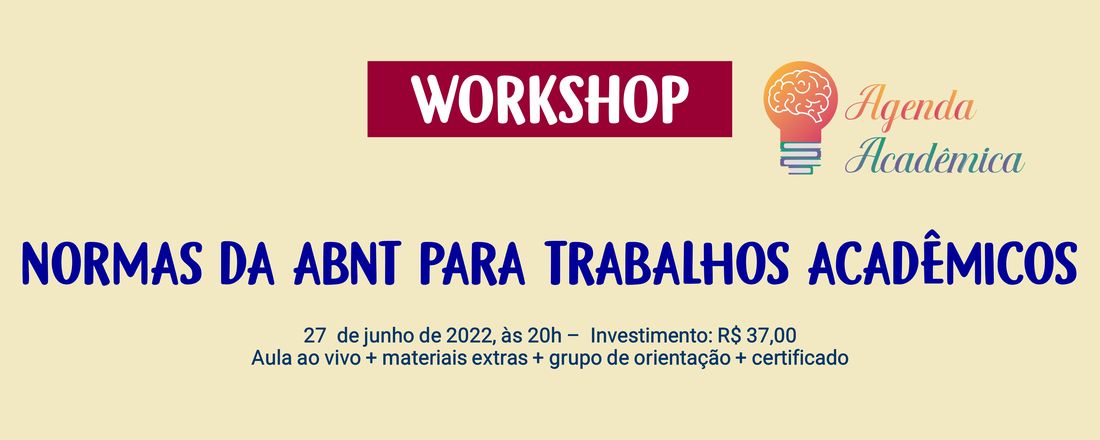 WORKSHOP

Agenda Acadêmica

NORMAS DA ABNT PARA TRABALHOS ACADÊMICOS

27 de junho de 2022, às 20h – Investimento: R$ 37,00
Aula ao vivo + materiais extras + grupo de orientação + certificado